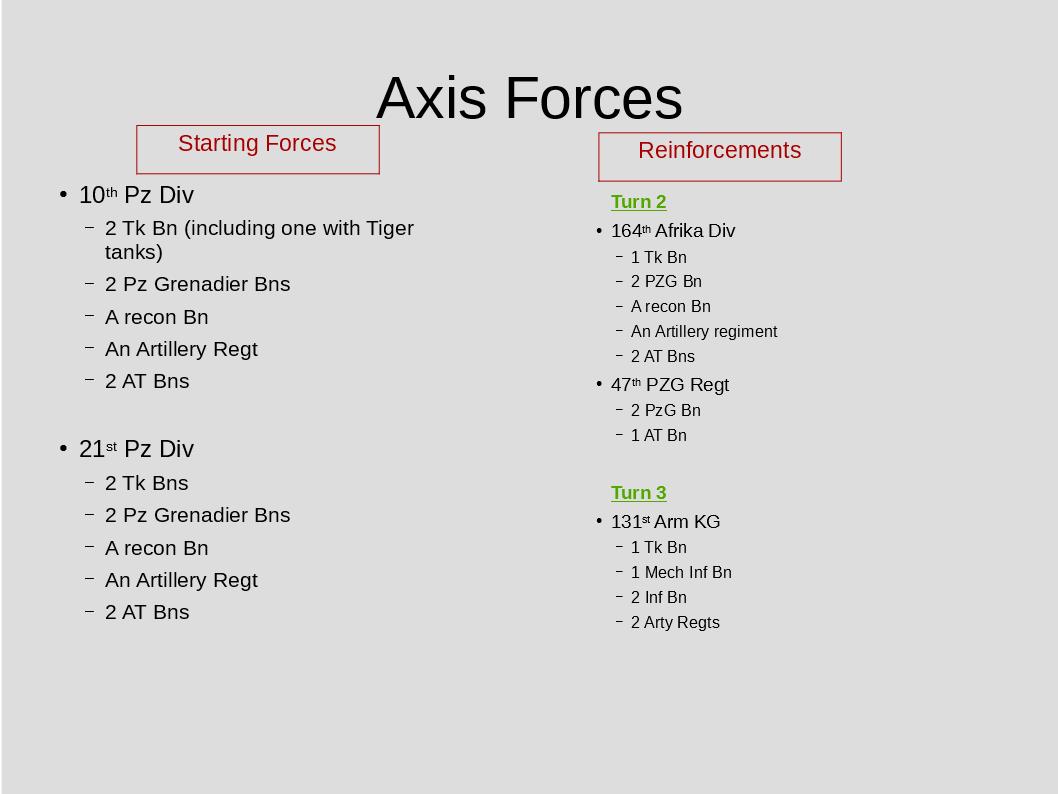 Axis Forces

Starting Forces

• 10th Pz Div
- 2 Tk Bn (including one with Tiger tanks)
- 2 Pz Grenadier Bns
- A recon Bn
- An Artillery Regt
- 2 AT Bns

• 21st Pz Div
- 2 Tk Bns
- 2 Pz Grenadier Bns
- A recon Bn
- An Artillery Regt
- 2 AT Bns

Reinforcements

Turn 2

• 164th Afrika Div
- 1 Tk Bn
- 2 PZG Bn
- A recon Bn
- An Artillery regiment
- 2 AT Bns
• 47th PZG Regt
- 2 PzG Bn
- 1 AT Bn

Turn 3

• 131st Arm KG
- 1 Tk Bn
- 1 Mech Inf Bn
- 2 Inf Bn
- 2 Arty Regts